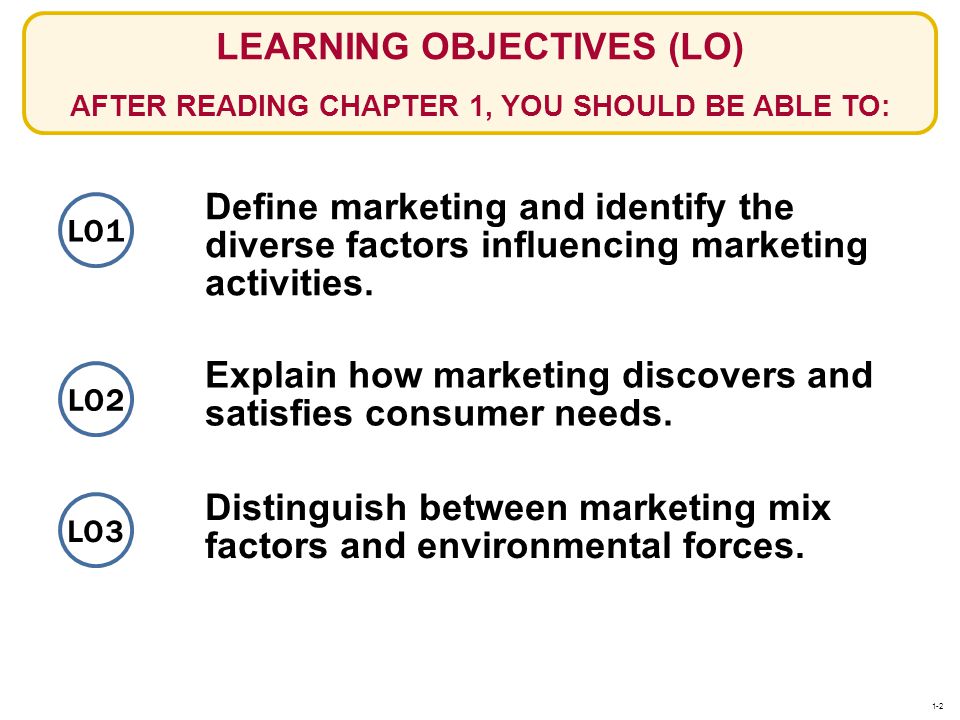 LEARNING OBJECTIVES (LO)

AFTER READING CHAPTER 1, YOU SHOULD BE ABLE TO:

LO1

Define marketing and identify the diverse factors influencing marketing activities.

LO2

Explain how marketing discovers and satisfies consumer needs.

LO3

Distinguish between marketing mix factors and environmental forces.

1-2